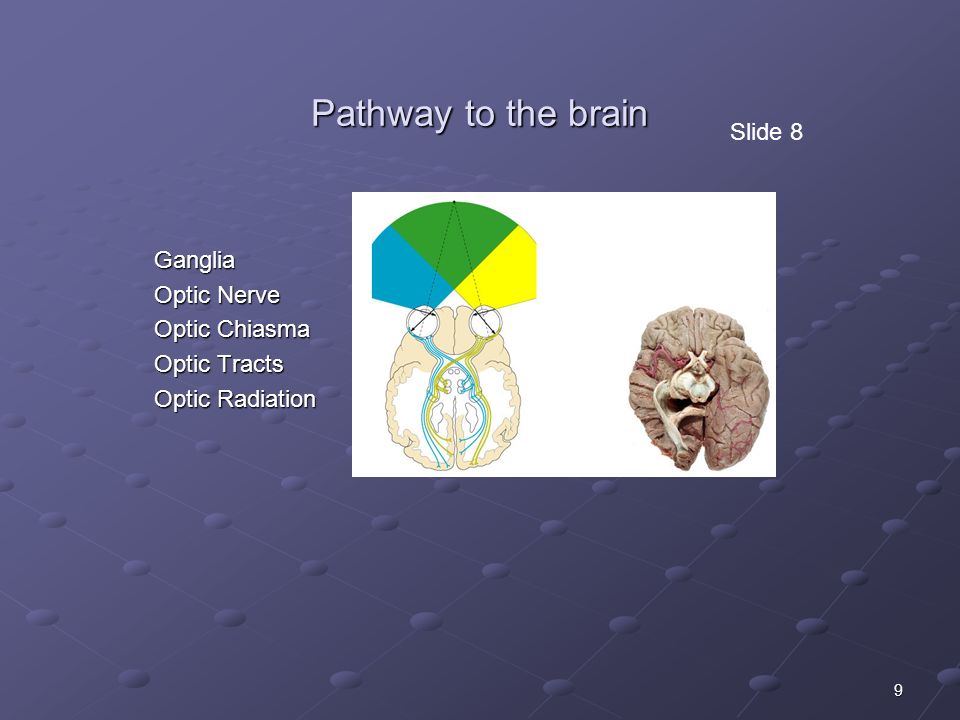 Pathway to the brain

Slide 8

Ganglia
Optic Nerve
Optic Chiasma
Optic Tracts
Optic Radiation

9